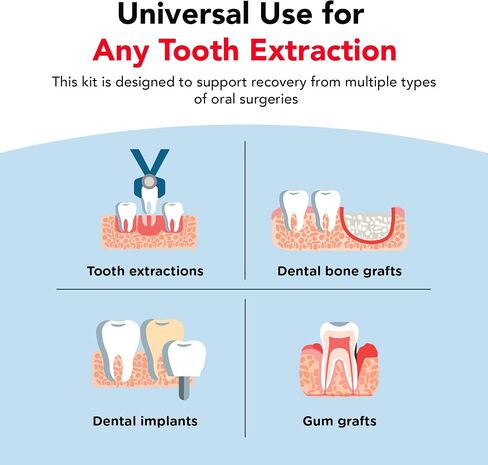 Universal Use for
Any Tooth Extraction

This kit is designed to support recovery from multiple types of oral surgeries

Tooth extractions

Dental bone grafts

Dental implants

Gum grafts